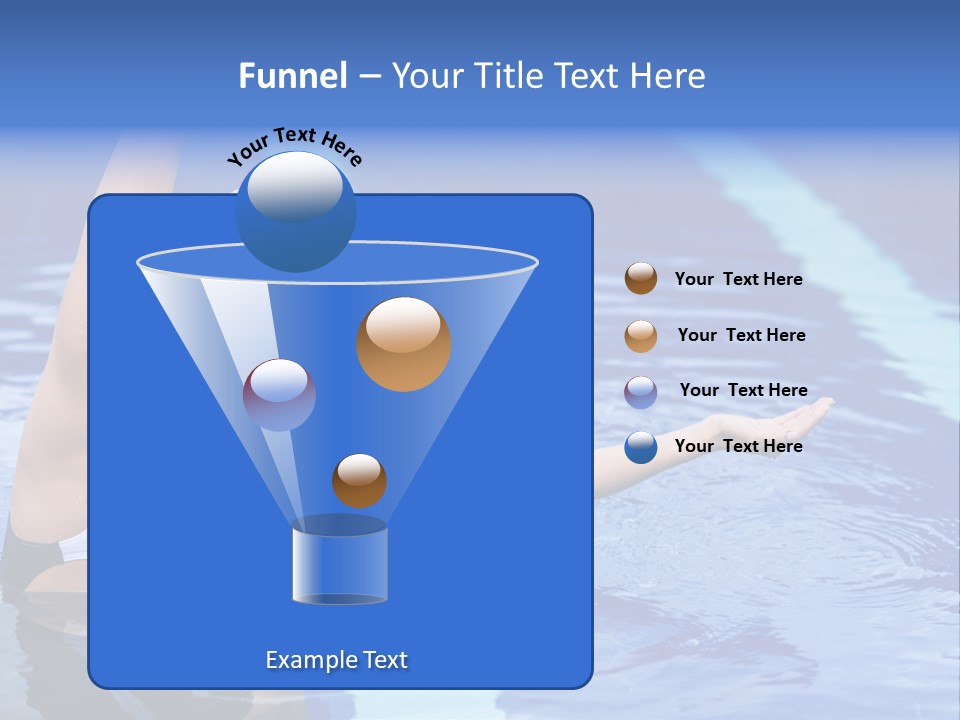 Funnel – Your Title Text Here

Your Text Here

Your Text Here

Your Text Here

Your Text Here

Your Text Here

Example Text